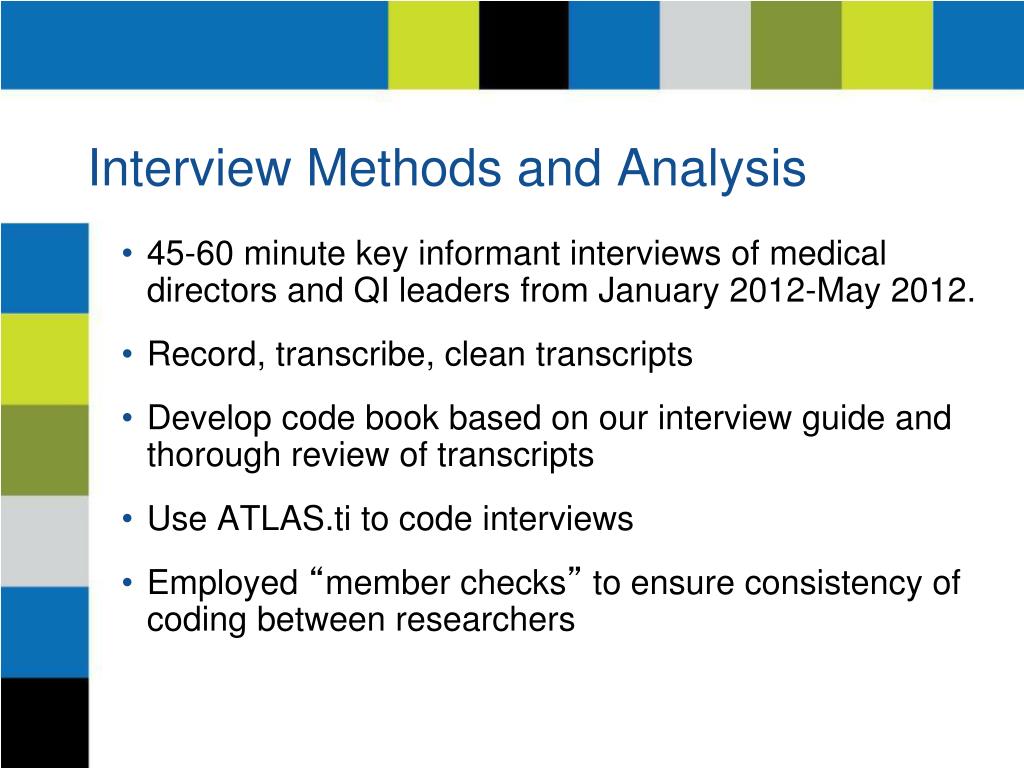 Interview Methods and Analysis

• 45-60 minute key informant interviews of medical directors and QI leaders from January 2012-May 2012.

• Record, transcribe, clean transcripts

• Develop code book based on our interview guide and thorough review of transcripts

• Use ATLAS.ti to code interviews

• Employed “member checks” to ensure consistency of coding between researchers